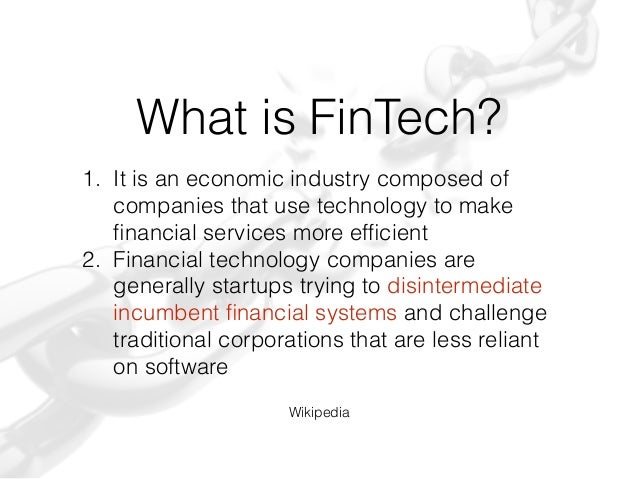 What is FinTech?

1. It is an economic industry composed of companies that use technology to make financial services more efficient
2. Financial technology companies are generally startups trying to disintermediate incumbent financial systems and challenge traditional corporations that are less reliant on software

Wikipedia